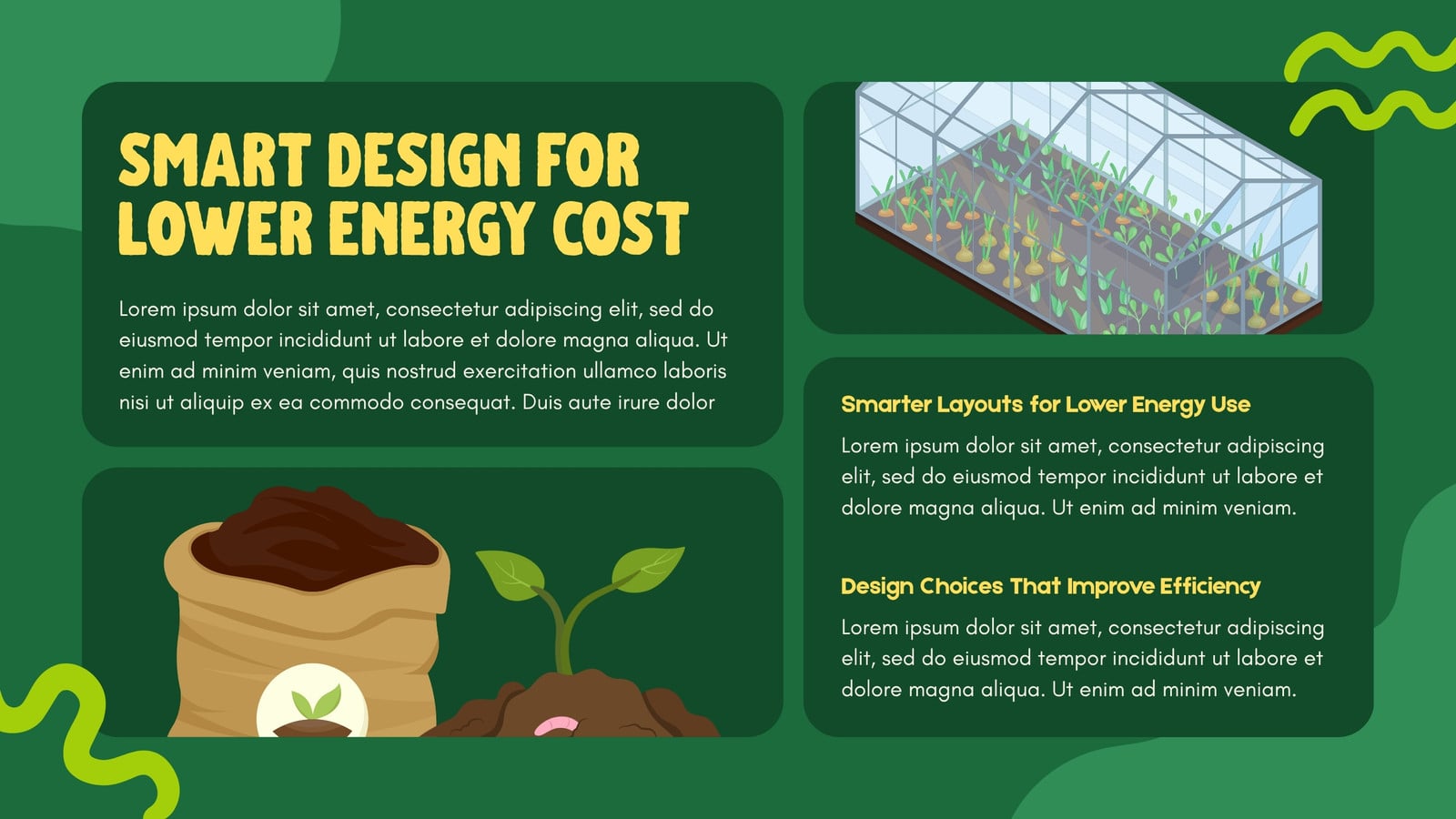 SMART DESIGN FOR LOWER ENERGY COST

Lorem ipsum dolor sit amet, consectetur adipiscing elit, sed do eiusmod tempor incididunt ut labore et dolore magna aliqua. Ut enim ad minim veniam, quis nostrud exercitation ullamco laboris nisi ut aliquip ex ea commodo consequat. Duis aute irure dolor

Smarter Layouts for Lower Energy Use

Lorem ipsum dolor sit amet, consectetur adipiscing elit, sed do eiusmod tempor incididunt ut labore et dolore magna aliqua. Ut enim ad minim veniam.

Design Choices That Improve Efficiency

Lorem ipsum dolor sit amet, consectetur adipiscing elit, sed do eiusmod tempor incididunt ut labore et dolore magna aliqua. Ut enim ad minim veniam.